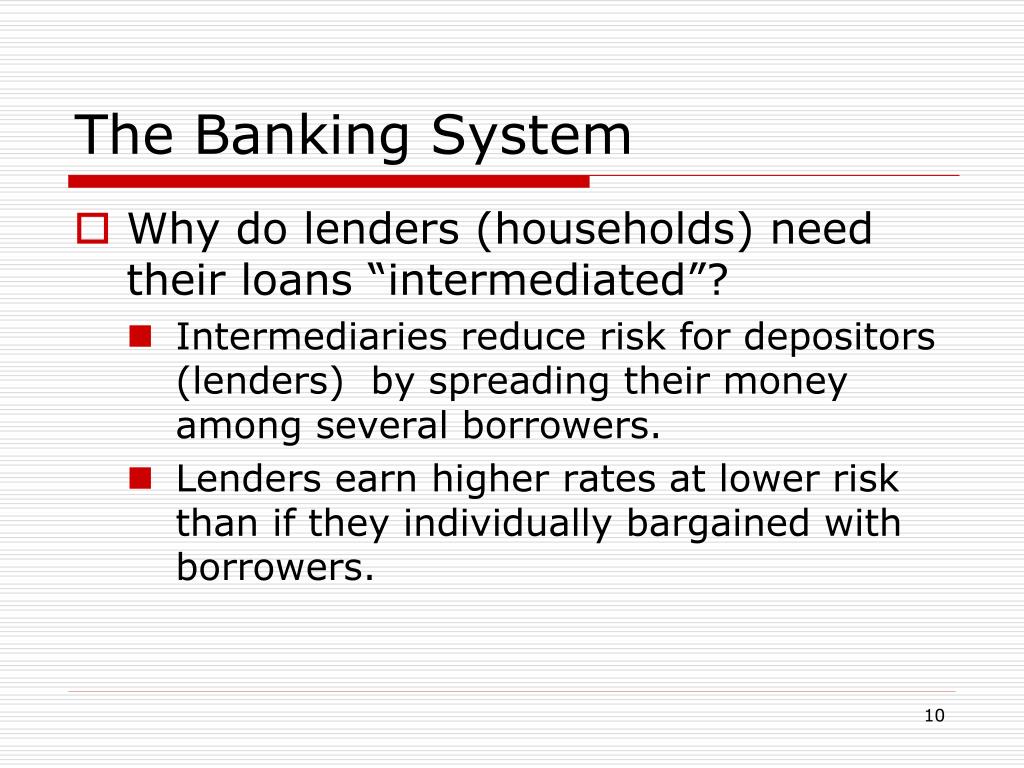 The Banking System

Why do lenders (households) need their loans “intermediated”?

Intermediaries reduce risk for depositors (lenders) by spreading their money among several borrowers.

Lenders earn higher rates at lower risk than if they individually bargained with borrowers.

10